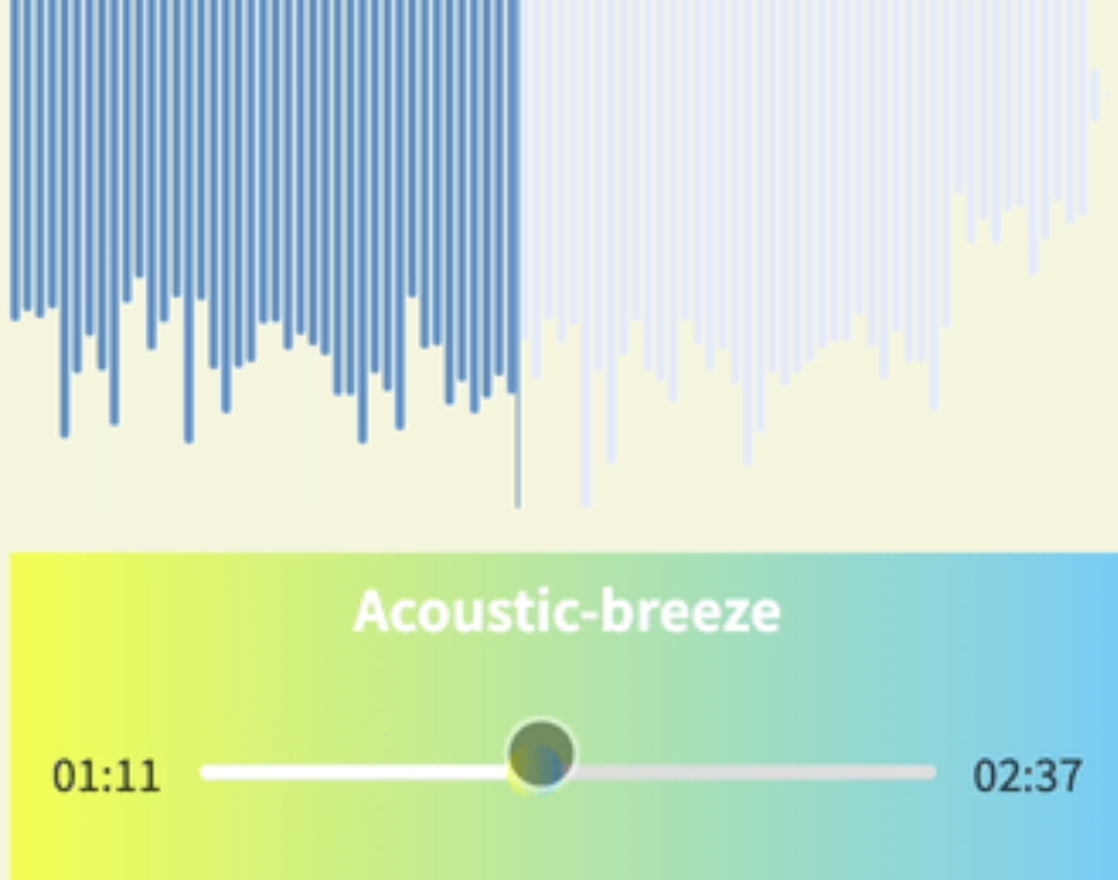 Acoustic-breeze

01:11

02:37